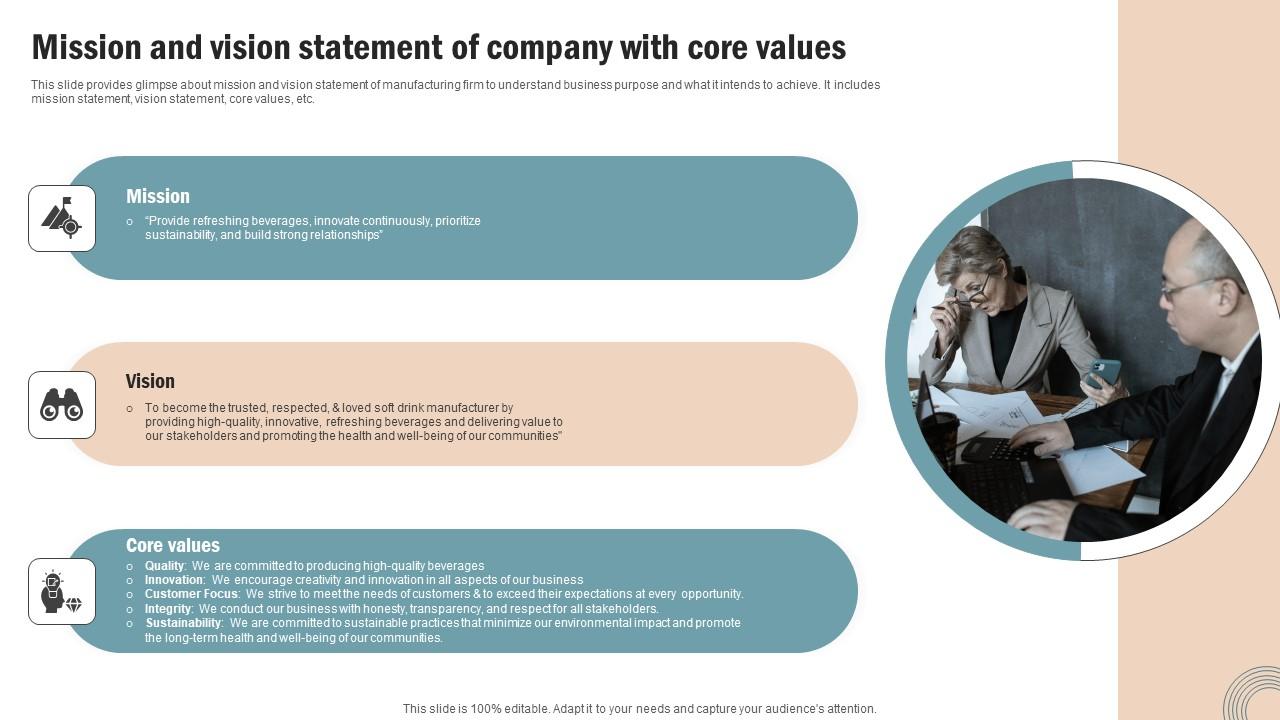 Mission and vision statement of company with core values

This slide provides glimpse about mission and vision statement of manufacturing firm to understand business purpose and what it intends to achieve. It includes mission statement, vision statement, core values, etc.

Mission

○ "Provide refreshing beverages, innovate continuously, prioritize sustainability, and build strong relationships"

Vision

○ To become the trusted, respected, & loved soft drink manufacturer by providing high-quality, innovative, refreshing beverages and delivering value to our stakeholders and promoting the health and well-being of our communities"

Core values

○ Quality: We are committed to producing high-quality beverages
○ Innovation: We encourage creativity and innovation in all aspects of our business
○ Customer Focus: We strive to meet the needs of customers & to exceed their expectations at every opportunity.
○ Integrity: We conduct our business with honesty, transparency, and respect for all stakeholders.
○ Sustainability: We are committed to sustainable practices that minimize our environmental impact and promote the long-term health and well-being of our communities.

This slide is 100% editable. Adapt it to your needs and capture your audience's attention.